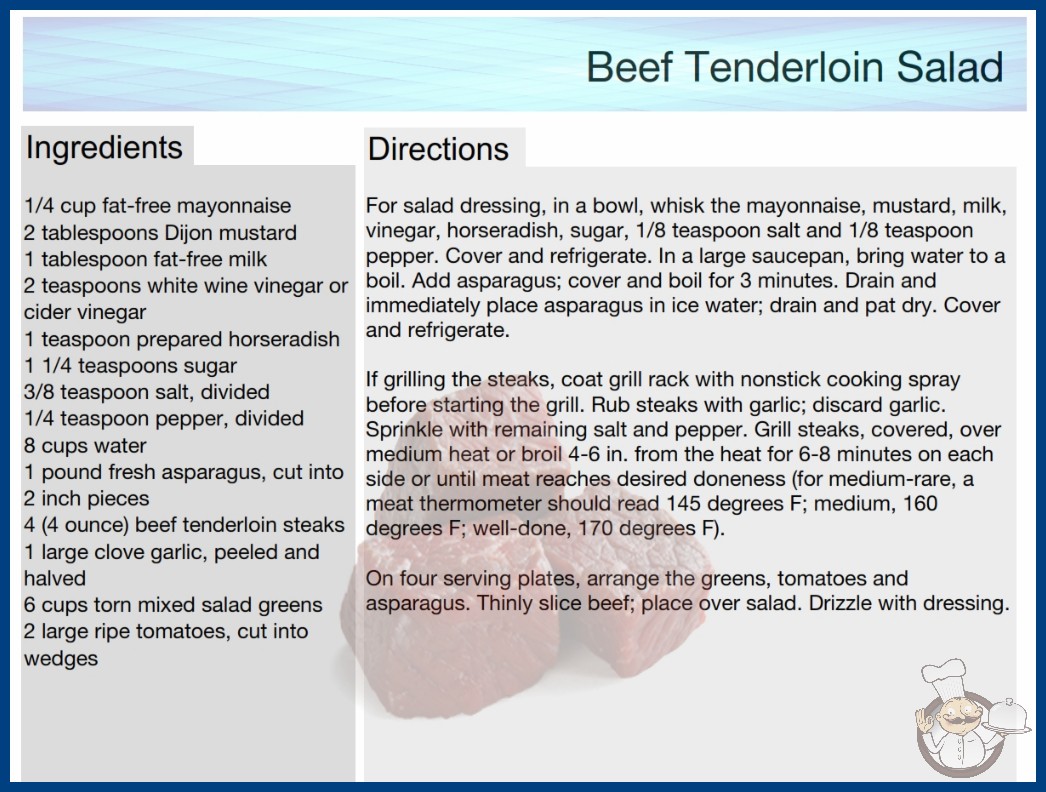 Beef Tenderloin Salad

Ingredients

1/4 cup fat-free mayonnaise
2 tablespoons Dijon mustard
1 tablespoon fat-free milk
2 teaspoons white wine vinegar or cider vinegar
1 teaspoon prepared horseradish
1 1/4 teaspoons sugar
3/8 teaspoon salt, divided
1/4 teaspoon pepper, divided
8 cups water
1 pound fresh asparagus, cut into 2 inch pieces
4 (4 ounce) beef tenderloin steaks
1 large clove garlic, peeled and halved
6 cups torn mixed salad greens
2 large ripe tomatoes, cut into wedges

Directions

For salad dressing, in a bowl, whisk the mayonnaise, mustard, milk, vinegar, horseradish, sugar, 1/8 teaspoon salt and 1/8 teaspoon pepper. Cover and refrigerate. In a large saucepan, bring water to a boil. Add asparagus; cover and boil for 3 minutes. Drain and immediately place asparagus in ice water; drain and pat dry. Cover and refrigerate.

If grilling the steaks, coat grill rack with nonstick cooking spray before starting the grill. Rub steaks with garlic; discard garlic. Sprinkle with remaining salt and pepper. Grill steaks, covered, over medium heat or broil 4-6 in. from the heat for 6-8 minutes on each side or until meat reaches desired doneness (for medium-rare, a meat thermometer should read 145 degrees F; medium, 160 degrees F; well-done, 170 degrees F).

On four serving plates, arrange the greens, tomatoes and asparagus. Thinly slice beef; place over salad. Drizzle with dressing.